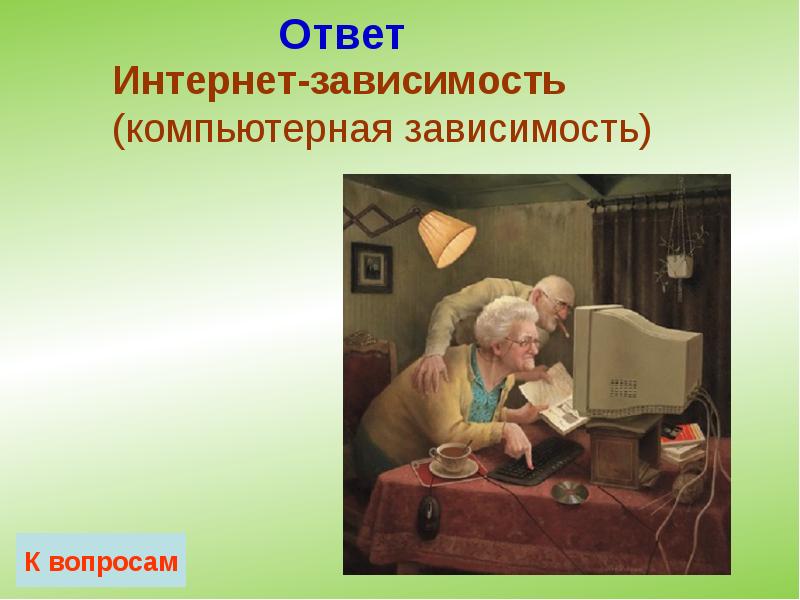 Ответ

Интернет-зависимость
(компьютерная зависимость)

К вопросам